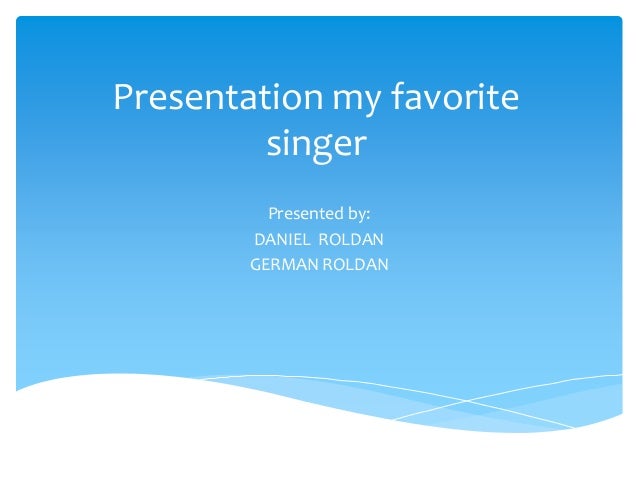 Presentation my favorite singer

Presented by:
DANIEL ROLDAN
GERMAN ROLDAN